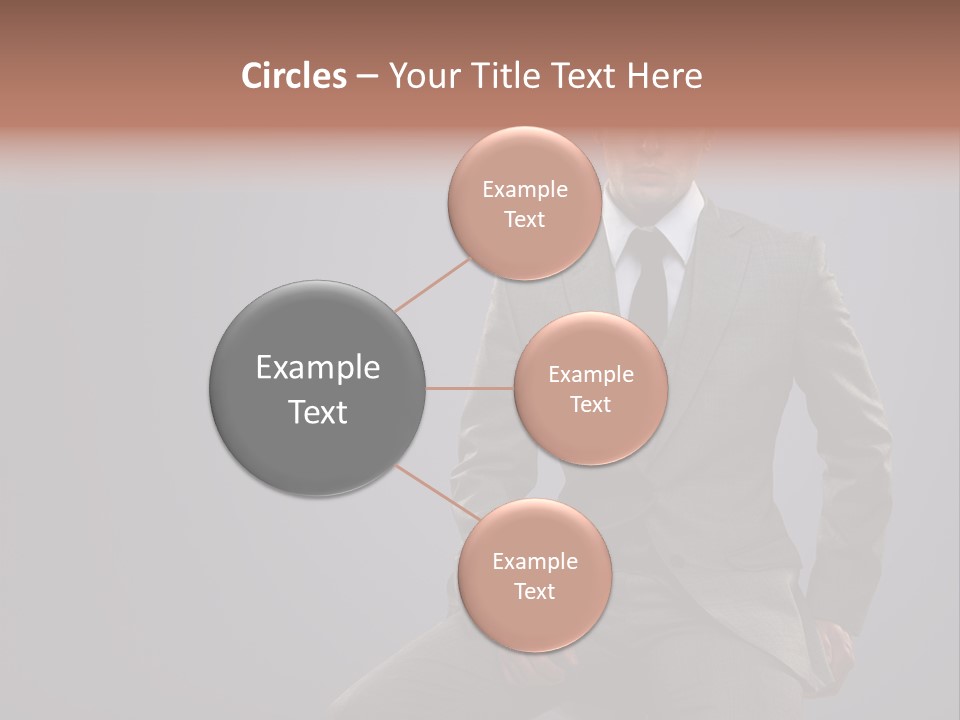 Circles – Your Title Text Here

Example Text

Example Text

Example Text

Example Text